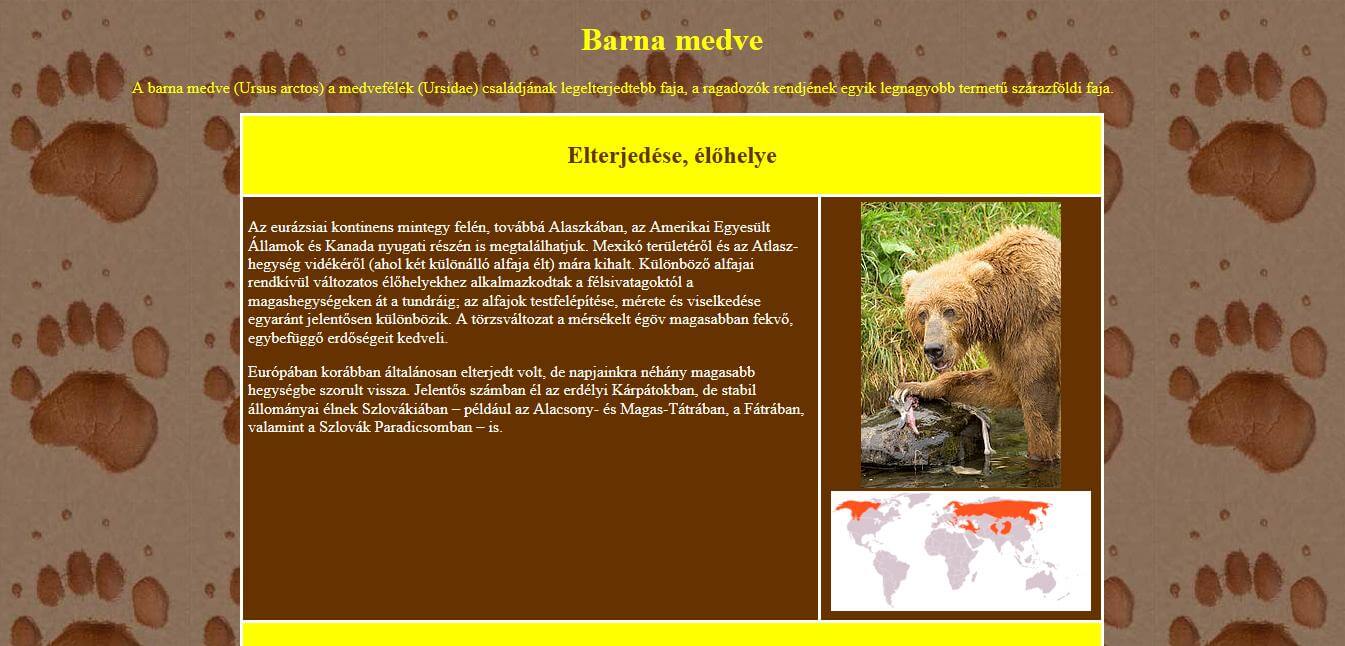 Barna medve

A barna medve (Ursus arctos) a medvefélék (Ursidae) családjának legelterjedtebb faja, a ragadozók rendjének egyik legnagyobb termetű szárazföldi faja.

Elterjedése, élőhelye

Az eurázsiai kontinens mintegy felén, továbbá Alaszkában, az Amerikai Egyesült Államok és Kanada nyugati részén is megtalálhatjuk. Mexikó területéről és az Atlasz-hegység vidékéről (ahol két különálló alfaja élt) mára kihalt. Különböző alfajai rendkívül változatos élőhelyekhez alkalmazkodtak a félsivatagoktól a magashegységeken át a tundráig; az alfajok testfelépítése, mérete és viselkedése egyaránt jelentősen különbözik. A törzsváltozat a mérsékelt égöv magasabban fekvő, egybefüggő erdőségeit kedveli.

Európában korábban általánosan elterjedt volt, de napjainkra néhány magasabb hegységbe szorult vissza. Jelentős számban él az erdélyi Kárpátokban, de stabil állományai élnek Szlovákiában – például az Alacsony- és Magas-Tátrában, a Fátrában, valamint a Szlovák Paradicsomban – is.